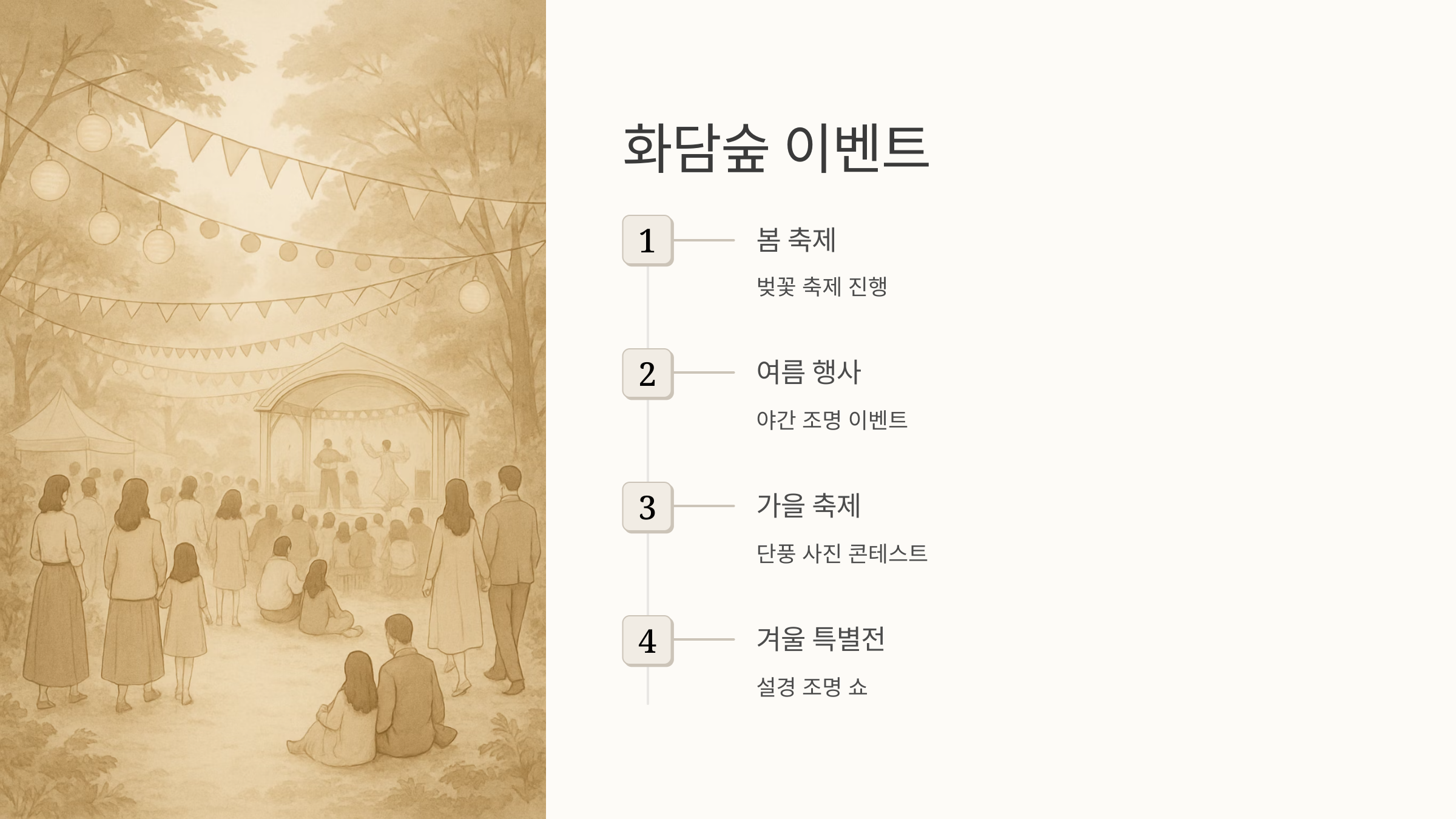 화담숲 이벤트

1

봄 축제

벚꽃 축제 진행

2

여름 행사

야간 조명 이벤트

3

가을 축제

단풍 사진 콘테스트

4

겨울 특별전

설경 조명 쇼